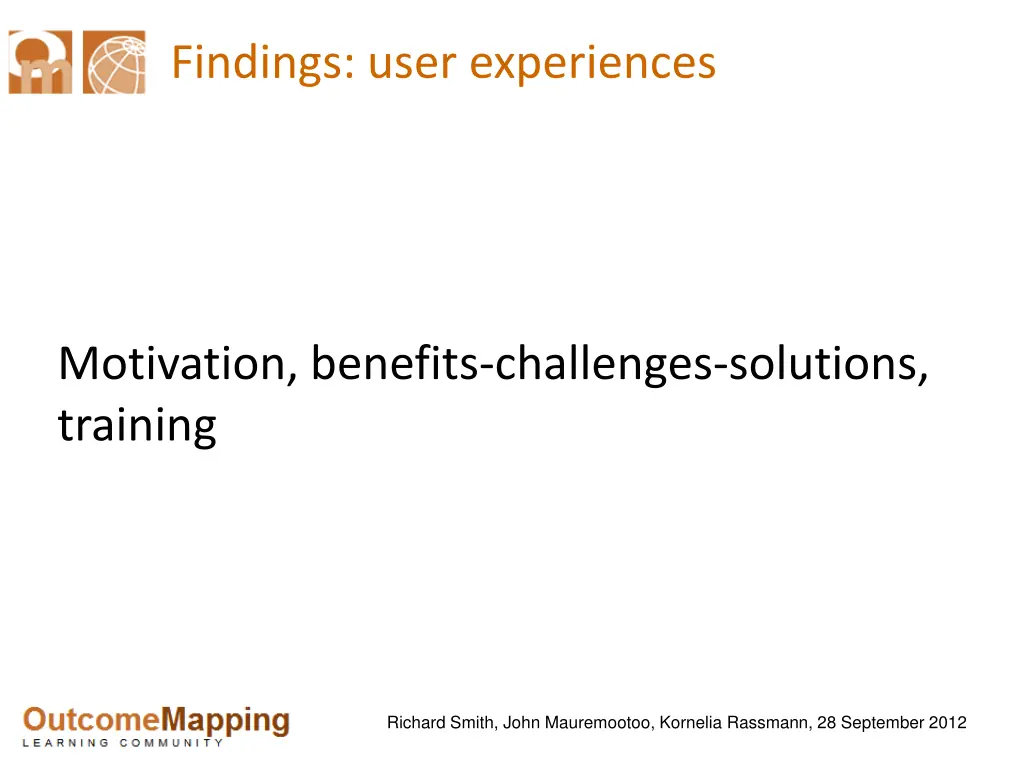 Findings: user experiences

Motivation, benefits-challenges-solutions, training

OutcomeMapping
LEARNING COMMUNITY

Richard Smith, John Mauremootoo, Kornelia Rassmann, 28 September 2012